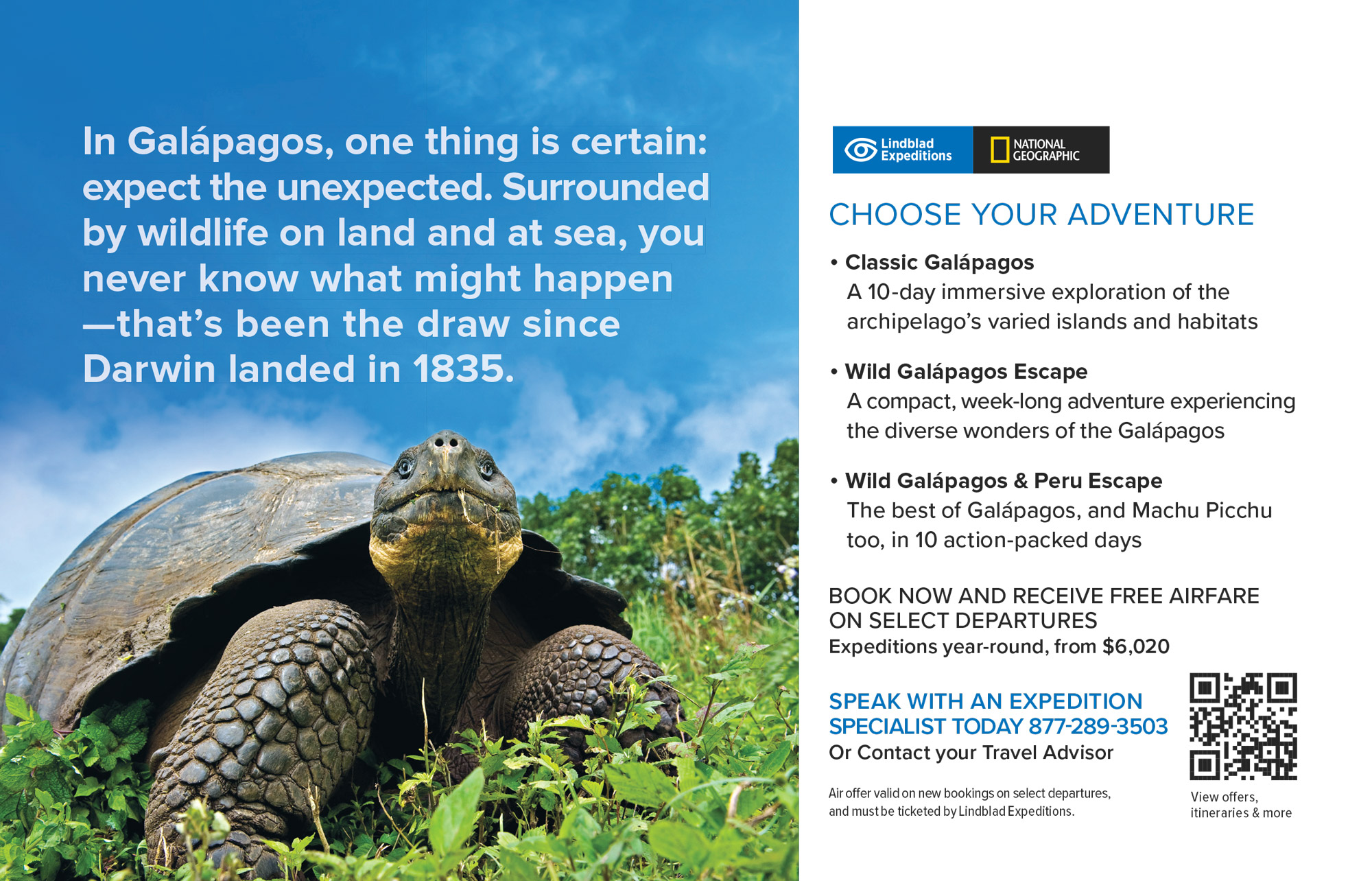 In Galápagos, one thing is certain: expect the unexpected. Surrounded by wildlife on land and at sea, you never know what might happen —that's been the draw since Darwin landed in 1835.

Lindblad Expeditions

NATIONAL GEOGRAPHIC

CHOOSE YOUR ADVENTURE

• Classic Galápagos
A 10-day immersive exploration of the archipelago's varied islands and habitats

• Wild Galápagos Escape
A compact, week-long adventure experiencing the diverse wonders of the Galápagos

• Wild Galápagos & Peru Escape
The best of Galápagos, and Machu Picchu too, in 10 action-packed days

BOOK NOW AND RECEIVE FREE AIRFARE ON SELECT DEPARTURES
Expeditions year-round, from $6,020

SPEAK WITH AN EXPEDITION SPECIALIST TODAY 877-289-3503
Or Contact your Travel Advisor

Air offer valid on new bookings on select departures, and must be ticketed by Lindblad Expeditions.

View offers, itineraries & more